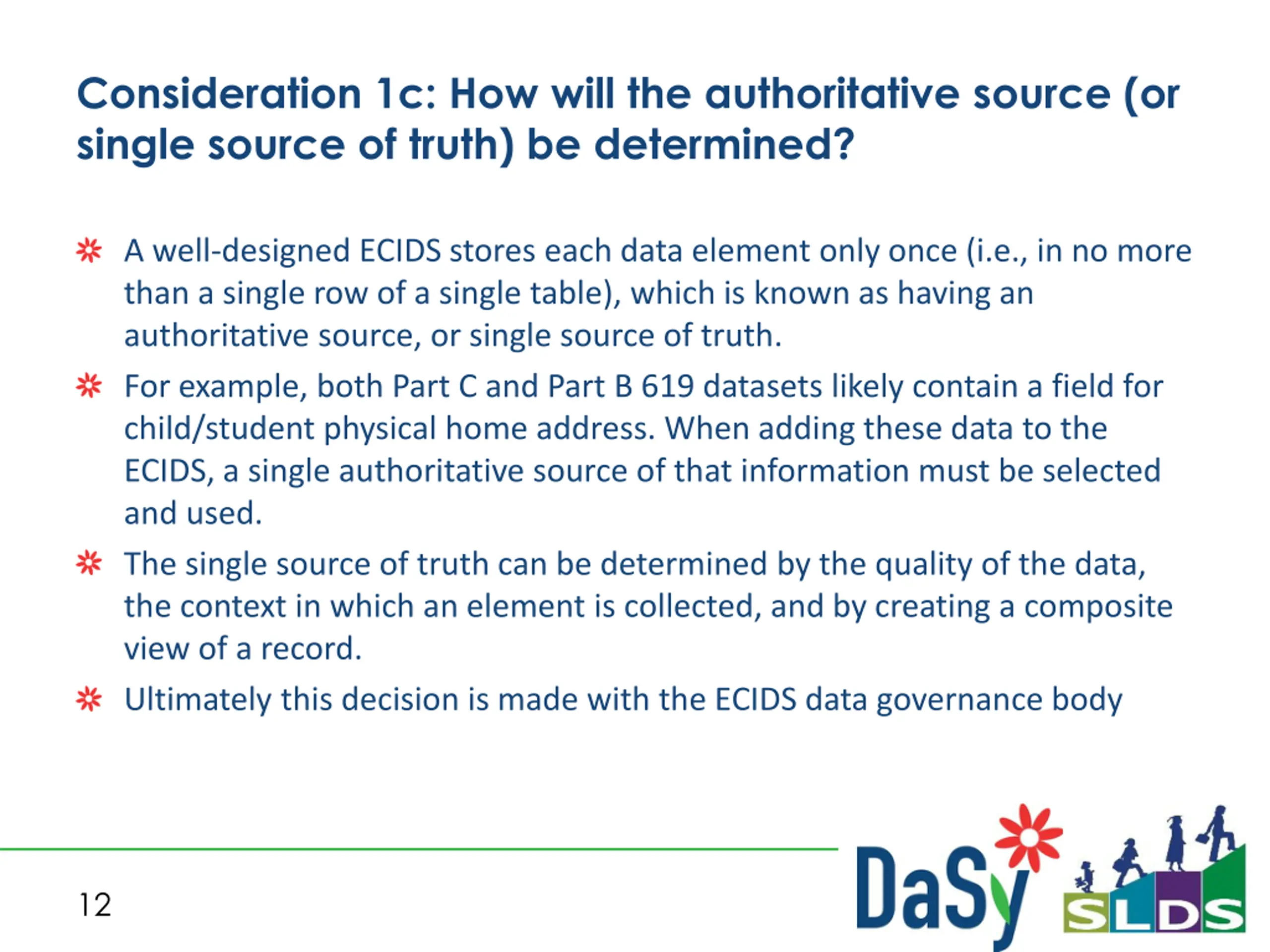 Consideration 1c: How will the authoritative source (or single source of truth) be determined?

A well-designed ECIDS stores each data element only once (i.e., in no more than a single row of a single table), which is known as having an authoritative source, or single source of truth.

For example, both Part C and Part B 619 datasets likely contain a field for child/student physical home address. When adding these data to the ECIDS, a single authoritative source of that information must be selected and used.

The single source of truth can be determined by the quality of the data, the context in which an element is collected, and by creating a composite view of a record.

Ultimately this decision is made with the ECIDS data governance body

12

DaSy

SLDS